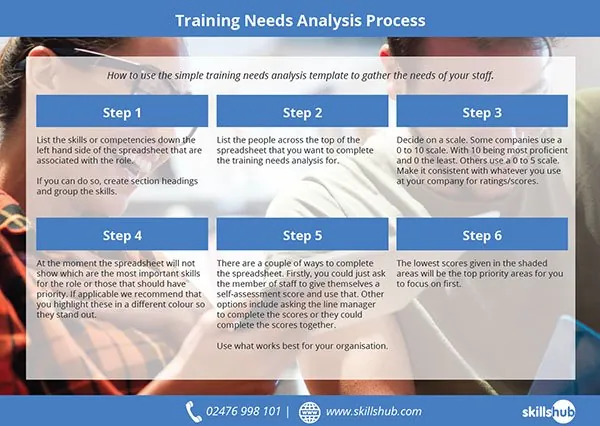 Training Needs Analysis Process

How to use the simple training needs analysis template to gather the needs of your staff.

Step 1

List the skills or competencies down the left hand side of the spreadsheet that are associated with the role.

If you can do so, create section headings and group the skills.

Step 2

List the people across the top of the spreadsheet that you want to complete the training needs analysis for.

Step 3

Decide on a scale. Some companies use a 0 to 10 scale. With 10 being most proficient and 0 the least. Others use a 0 to 5 scale. Make it consistent with whatever you use at your company for ratings/scores.

Step 4

At the moment the spreadsheet will not show which are the most important skills for the role or those that should have priority. If applicable we recommend that you highlight these in a different colour so they stand out.

Step 5

There are a couple of ways to complete the spreadsheet. Firstly, you could just ask the member of staff to give themselves a self-assessment score and use that. Other options include asking the line manager to complete the scores or they could complete the scores together.

Use what works best for your organisation.

Step 6

The lowest scores given in the shaded areas will be the top priority areas for you to focus on first.

02476 998 101 | www.skillshub.com

skillshub